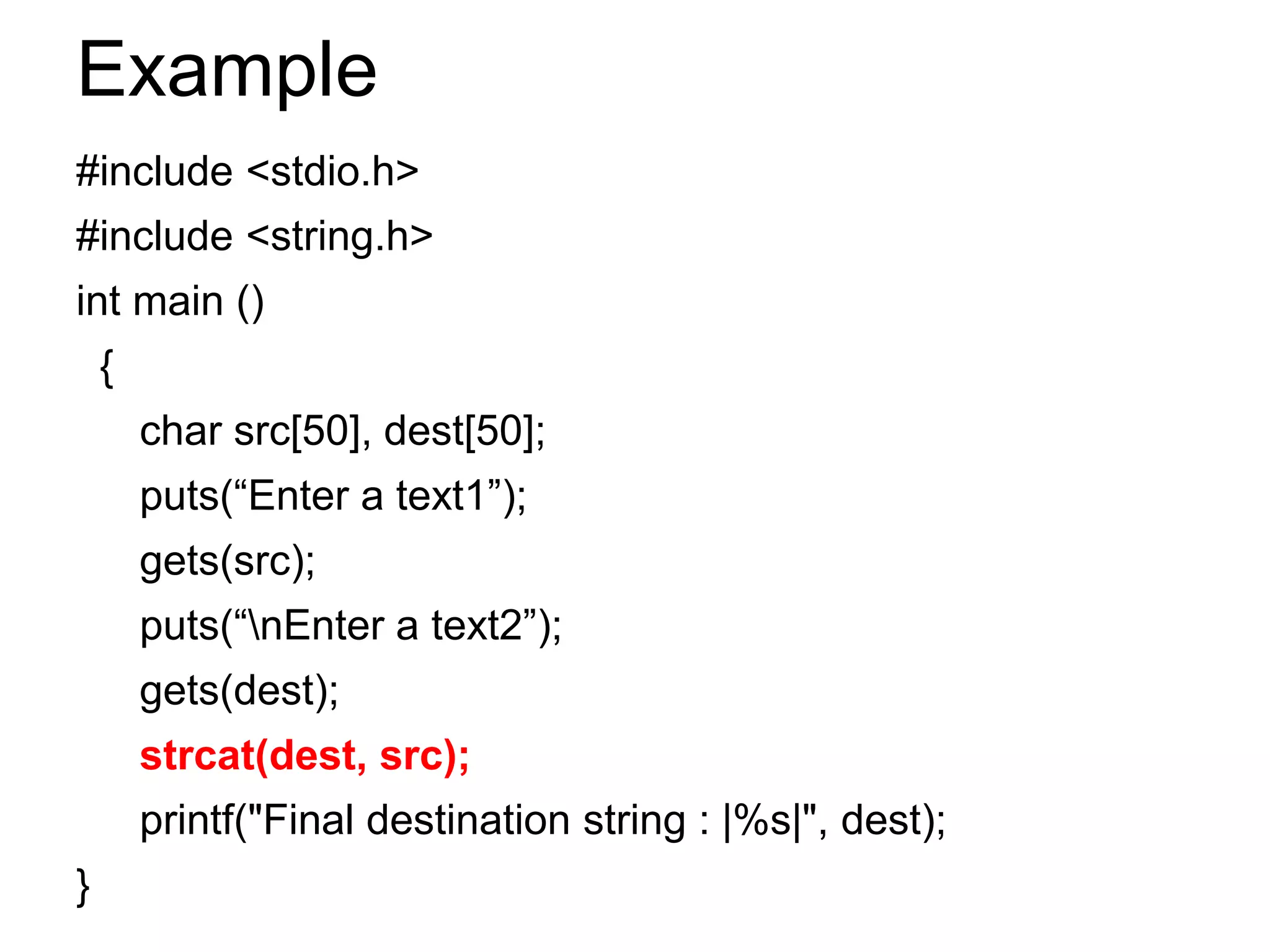 Example

#include <stdio.h>

#include <string.h>

int main ()

{

char src[50], dest[50];

puts(“Enter a text1”);

gets(src);

puts(“\nEnter a text2”);

gets(dest);

strcat(dest, src);

printf("Final destination string : |%s|", dest);

}